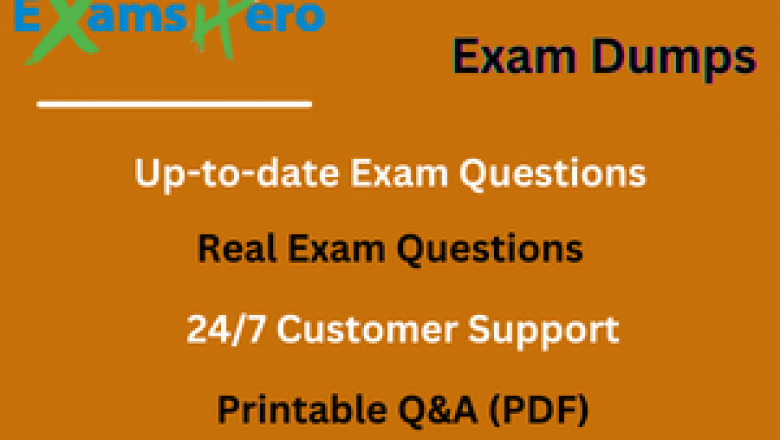 ExamsHero

Exam Dumps

Up-to-date Exam Questions

Real Exam Questions

24/7 Customer Support

Printable Q&A (PDF)